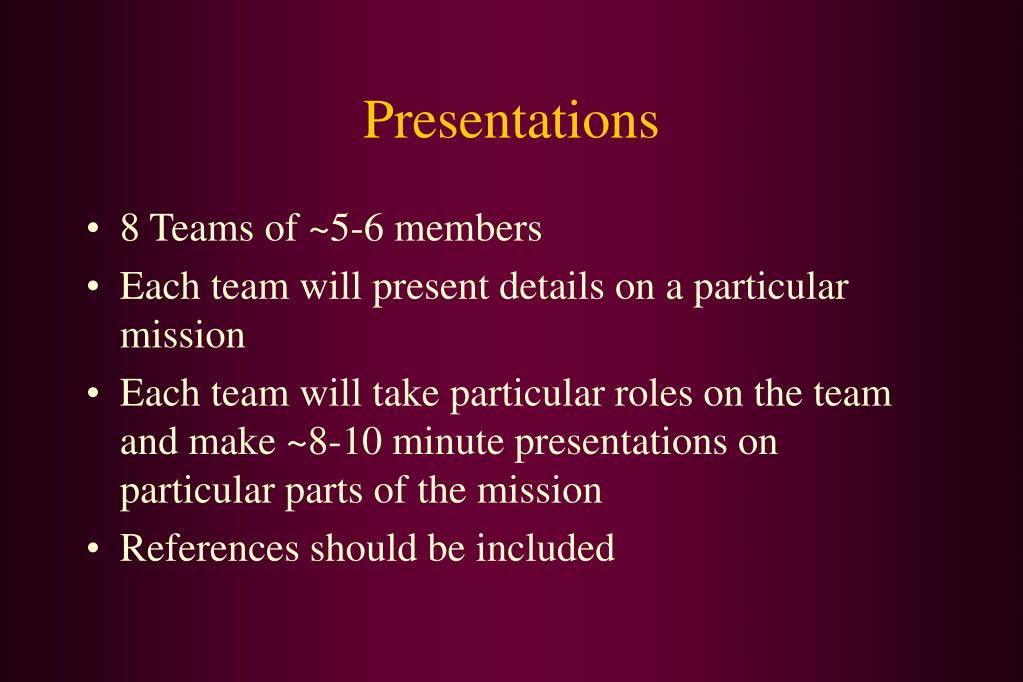 Presentations

• 8 Teams of ~5-6 members
• Each team will present details on a particular mission
• Each team will take particular roles on the team and make ~8-10 minute presentations on particular parts of the mission
• References should be included